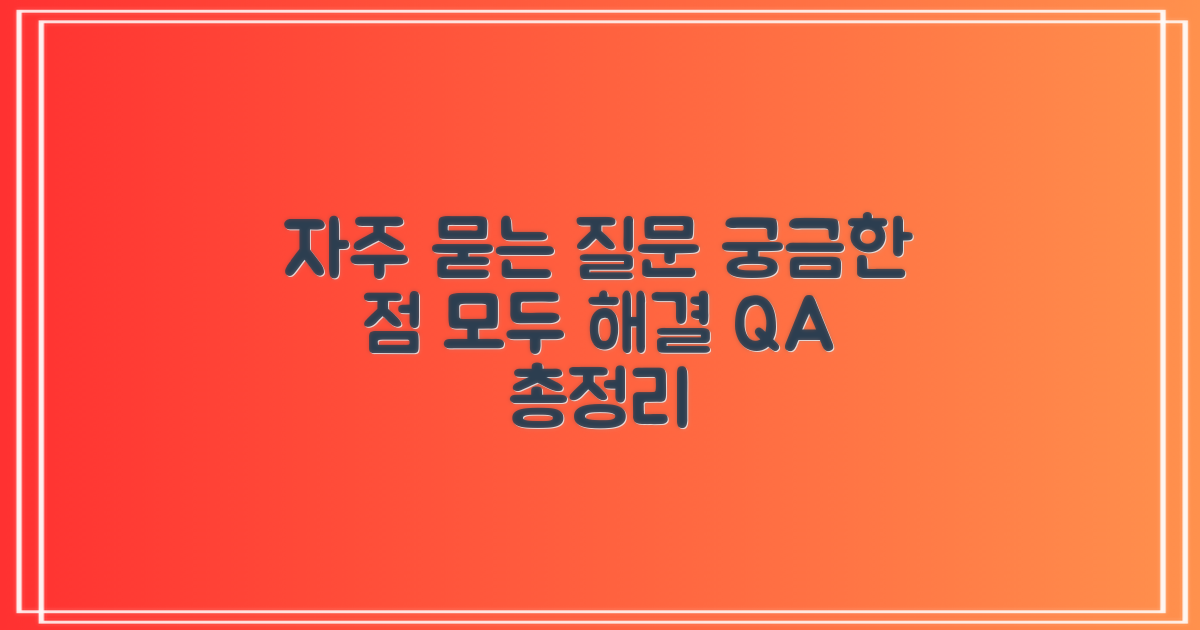 자주 묻는 질문 궁금한 점 모두 해결 QA 총정리